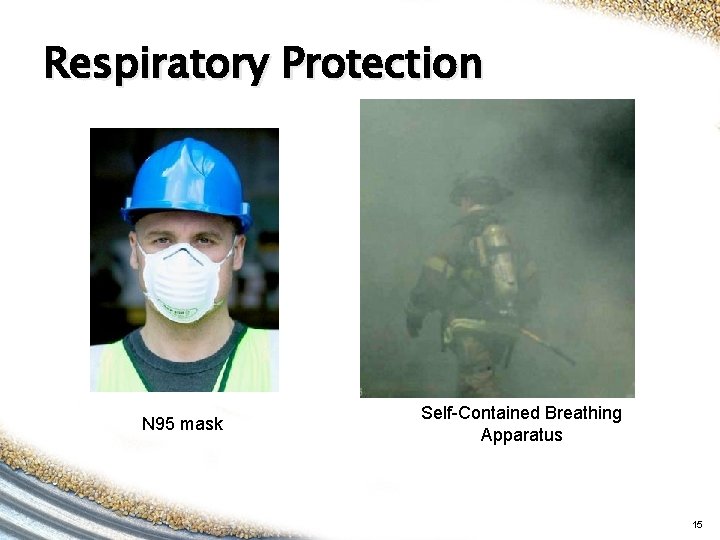 Respiratory Protection

N95 mask

Self-Contained Breathing Apparatus

15